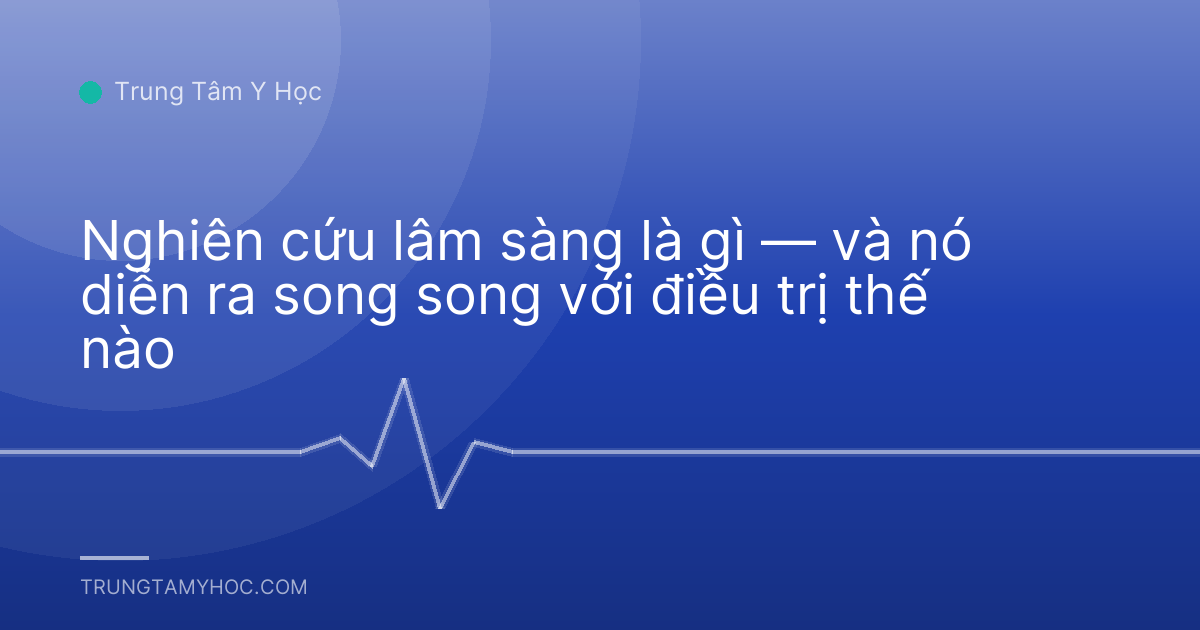 Trung Tâm Y Học

Nghiên cứu lâm sàng là gì — và nó diễn ra song song với điều trị thế nào

TRUNGTAMYHOC.COM